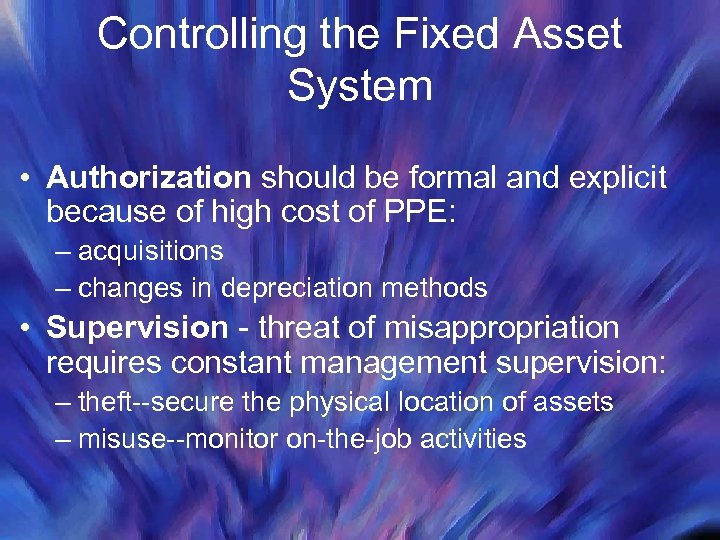 Controlling the Fixed Asset System

• Authorization should be formal and explicit because of high cost of PPE:
– acquisitions
– changes in depreciation methods
• Supervision - threat of misappropriation requires constant management supervision:
– theft--secure the physical location of assets
– misuse--monitor on-the-job activities